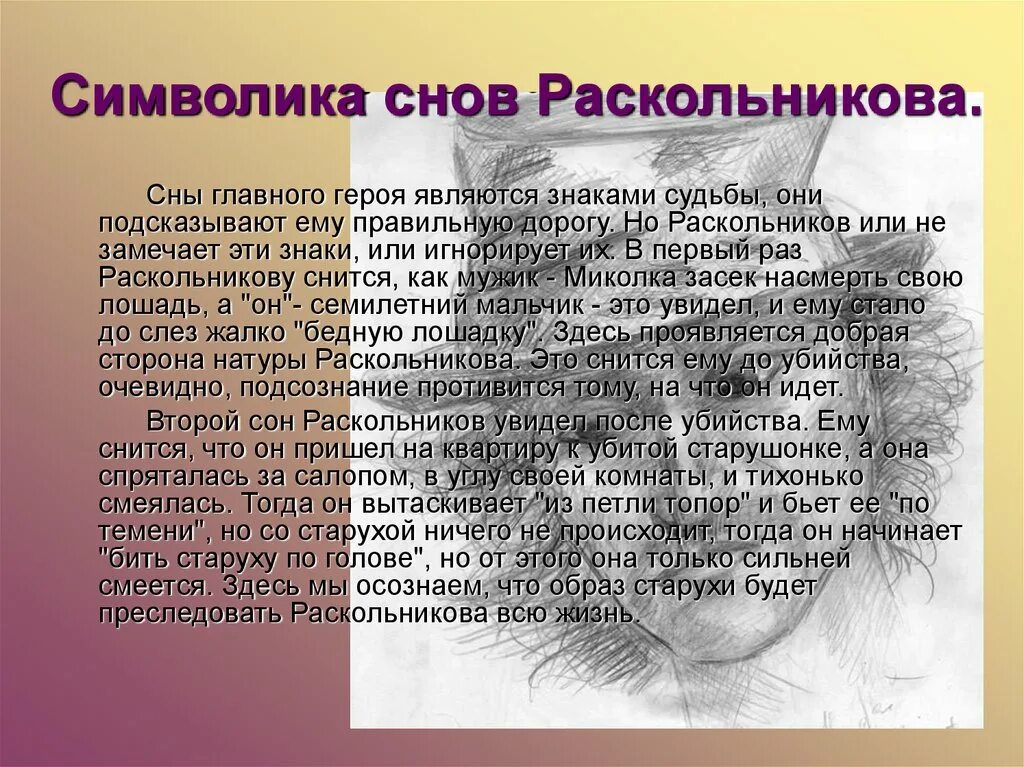 Символика снов Раскольникова.

Сны главного героя являются знаками судьбы, они подсказывают ему правильную дорогу. Но Раскольников или не замечает эти знаки, или игнорирует их. В первый раз Раскольникову снится, как мужик - Миколка засек насмерть свою лошадь, а "он"- семилетний мальчик - это увидел, и ему стало до слез жалко "бедную лошадку". Здесь проявляется добрая сторона натуры Раскольникова. Это снится ему до убийства, очевидно, подсознание противится тому, на что он идет.

Второй сон Раскольников увидел после убийства. Ему снится, что он пришел на квартиру к убитой старушонке, а она спряталась за салопом, в углу своей комнаты, и тихонько смеялась. Тогда он вытаскивает "из петли топор" и бьет ее "по темени", но со старухой ничего не происходит, тогда он начинает "бить старуху по голове", но от этого она только сильней смеется. Здесь мы осознаем, что образ старухи будет преследовать Раскольникова всю жизнь.